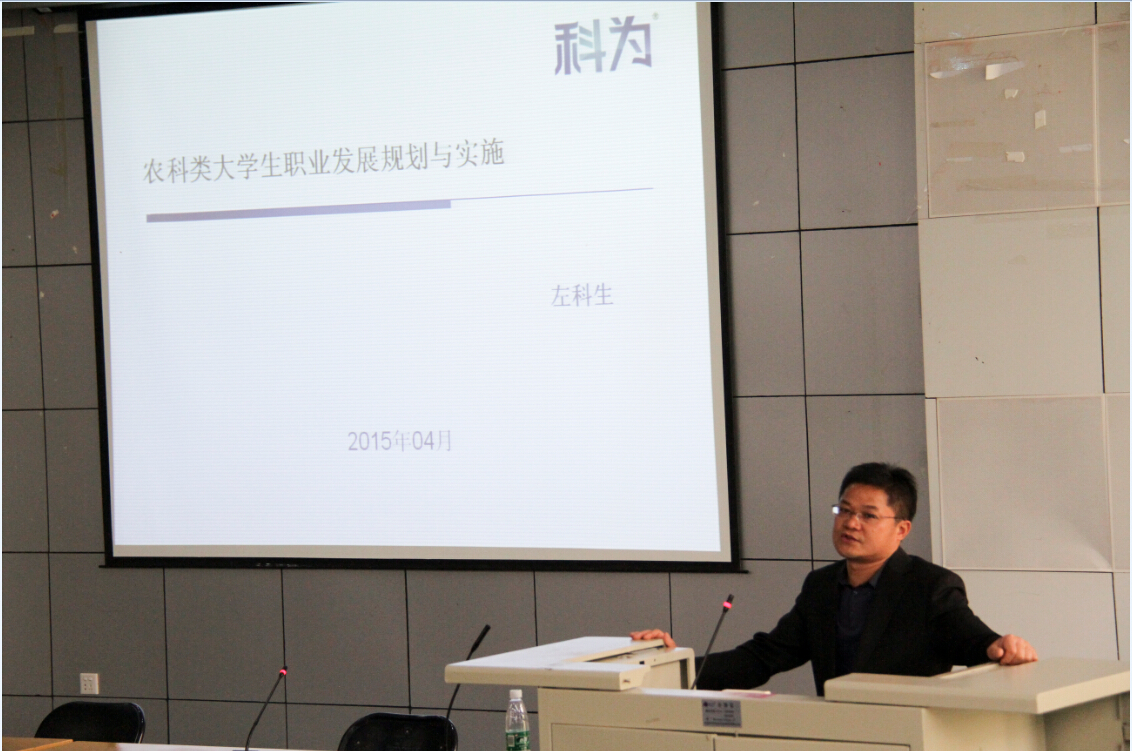 科为

农科类大学生职业发展规划与实施

左科生

2015年04月